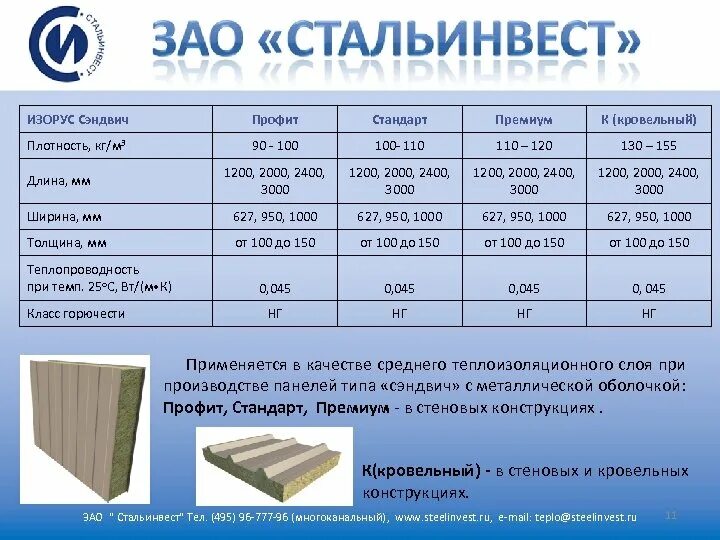 СТАЛЬИНВЕСТ

ЗАО «СТАЛЬИНВЕСТ»

| ИЗОРУС Сэндвич | Профит | Стандарт | Премиум | К (кровельный) |
|---|---|---|---|---|
| Плотность, кг/м³ | 90 - 100 | 100- 110 | 110 – 120 | 130 – 155 |
| Длина, мм | 1200, 2000, 2400, 3000 | 1200, 2000, 2400, 3000 | 1200, 2000, 2400, 3000 | 1200, 2000, 2400, 3000 |
| Ширина, мм | 627, 950, 1000 | 627, 950, 1000 | 627, 950, 1000 | 627, 950, 1000 |
| Толщина, мм | от 100 до 150 | от 100 до 150 | от 100 до 150 | от 100 до 150 |
| Теплопроводность при темп. 25°С, Вт/(м•К) | 0,045 | 0,045 | 0,045 | 0, 045 |
| Класс горючести | НГ | НГ | НГ | НГ |

Применяется в качестве среднего теплоизоляционного слоя при производстве панелей типа «сэндвич» с металлической оболочкой: Профит, Стандарт, Премиум - в стеновых конструкциях .

К(кровельный) - в стеновых и кровельных конструкциях.

ЗАО " Стальинвест" Тел. (495) 96-777-96 (многоканальный), www.steelinvest.ru, e-mail: teplo@steelinvest.ru 11